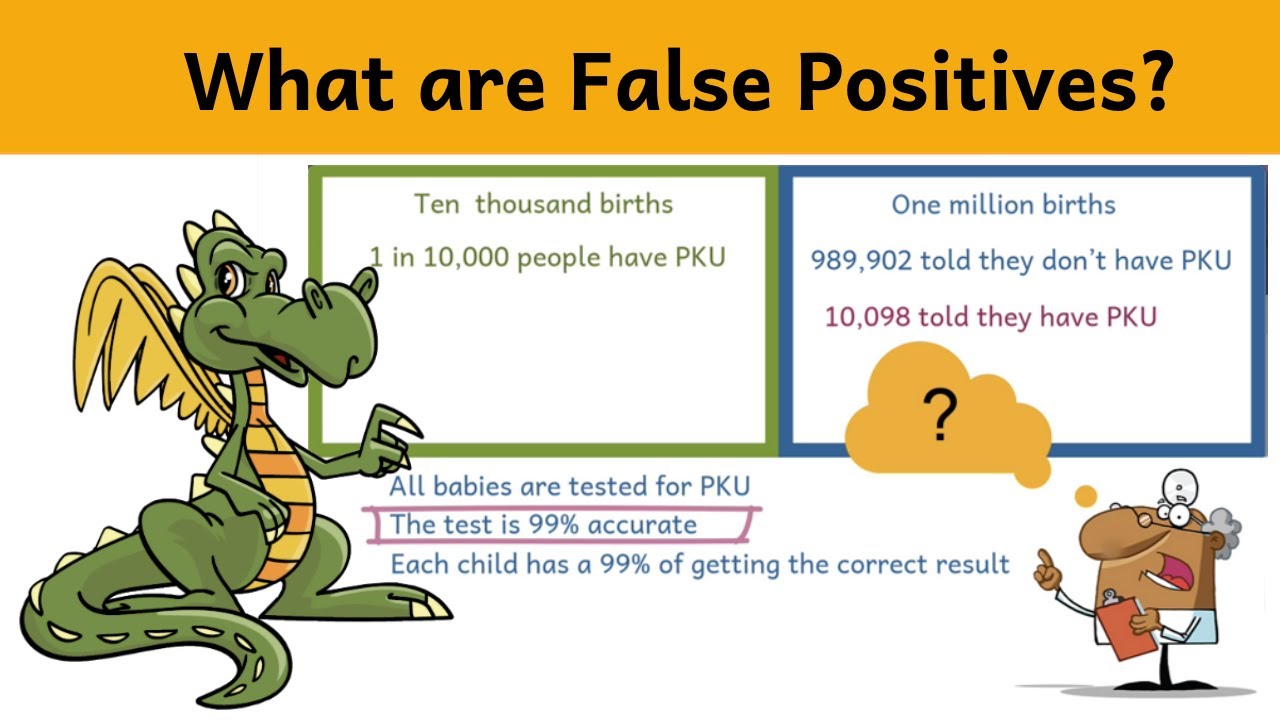 What are False Positives?

Ten thousand births

1 in 10,000 people have PKU

One million births

989,902 told they don't have PKU

10,098 told they have PKU

?

All babies are tested for PKU

The test is 99% accurate

Each child has a 99% of getting the correct result